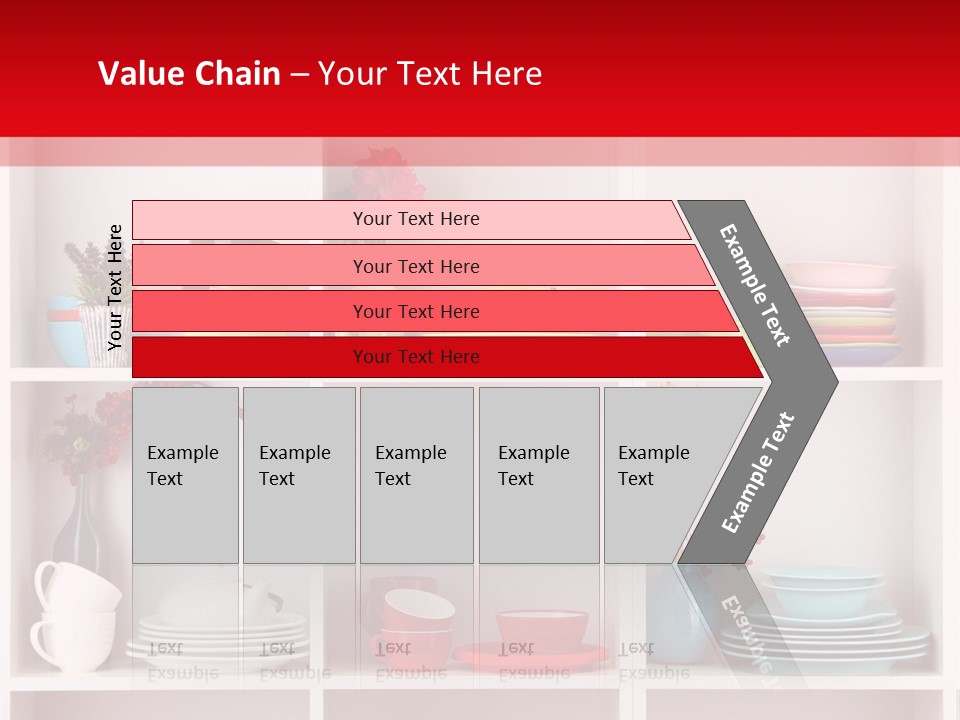 Value Chain – Your Text Here

Your Text Here

Your Text Here

Your Text Here

Your Text Here

Your Text Here

Example Text

Example Text

Example Text

Example Text

Example Text

Example Text

Example Text